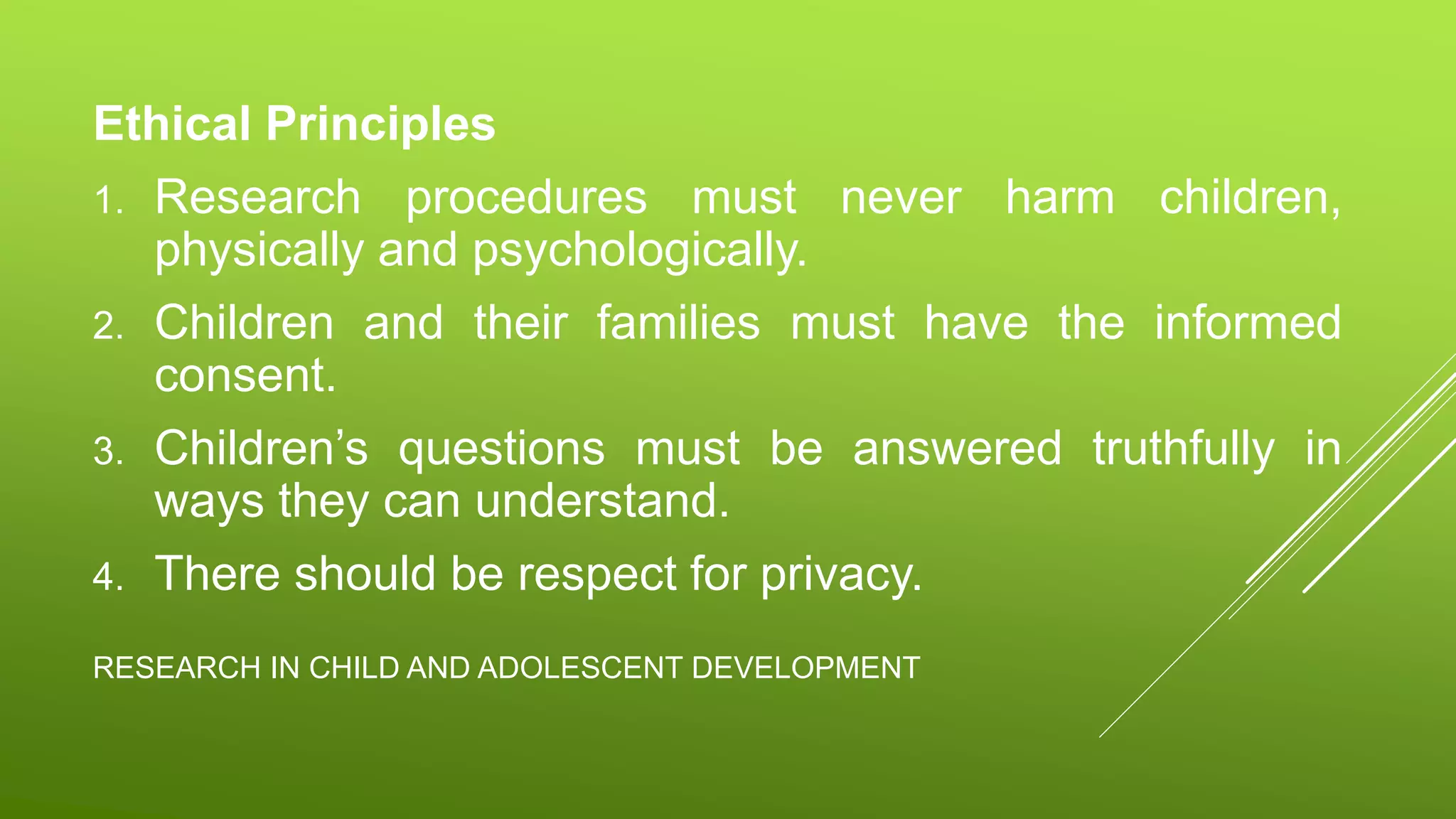 Ethical Principles

1. Research procedures must never harm children, physically and psychologically.
2. Children and their families must have the informed consent.
3. Children’s questions must be answered truthfully in ways they can understand.
4. There should be respect for privacy.

RESEARCH IN CHILD AND ADOLESCENT DEVELOPMENT